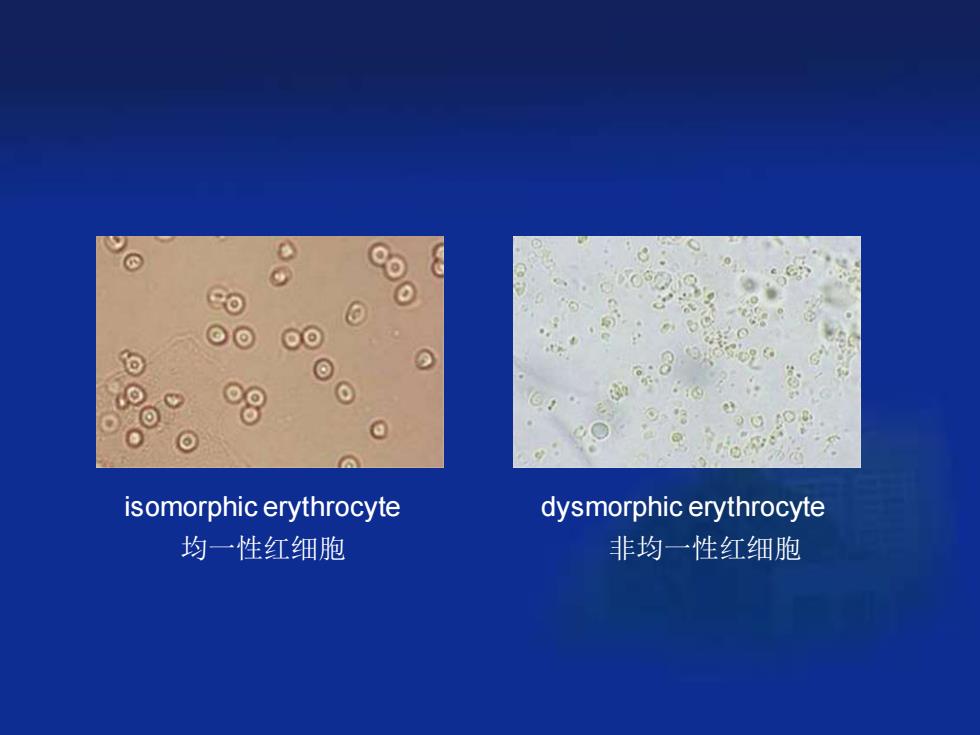 isomorphic erythrocyte
均一性红细胞

dysmorphic erythrocyte
非均一性红细胞